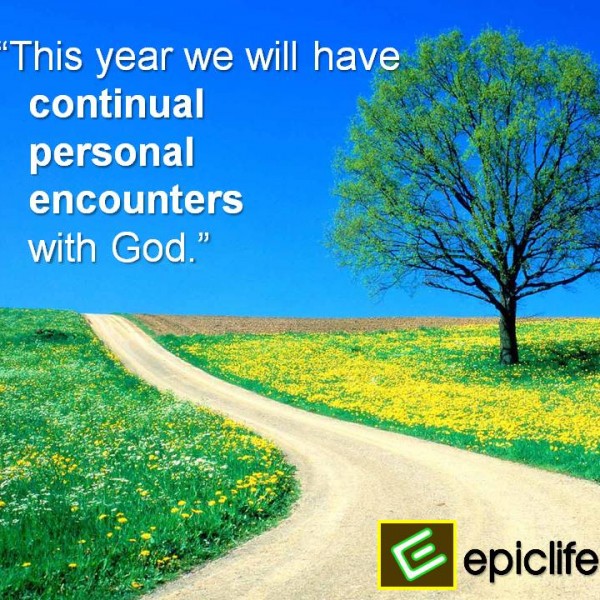 "This year we will have continual personal encounters with God."

epiclife